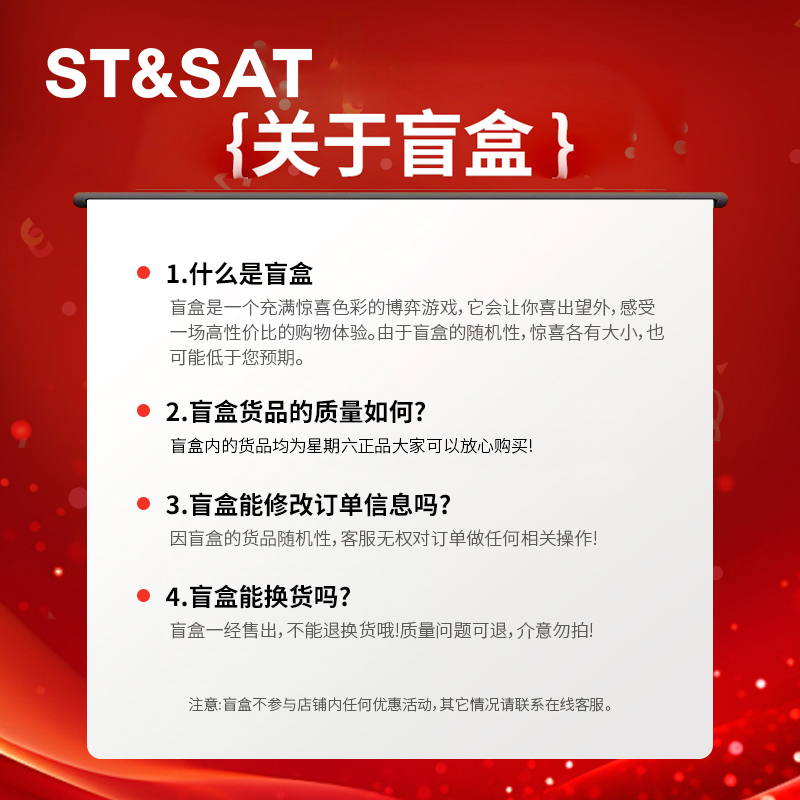 ST&SAT
{关于盲盒}

1.什么是盲盒
盲盒是一个充满惊喜色彩的博弈游戏，它会让你喜出望外，感受一场高性价比的购物体验。由于盲盒的随机性，惊喜各有大小，也可能低于您预期。

2.盲盒货品的质量如何？
盲盒内的货品均为星期六正品大家可以放心购买！

3.盲盒能修改订单信息吗？
因盲盒的货品随机性，客服无权对订单做任何相关操作！

4.盲盒能换货吗？
盲盒一经售出，不能退换货哦！质量问题可退，介意勿拍！

注意：盲盒不参与店铺内任何优惠活动，其它情况请联系在线客服。